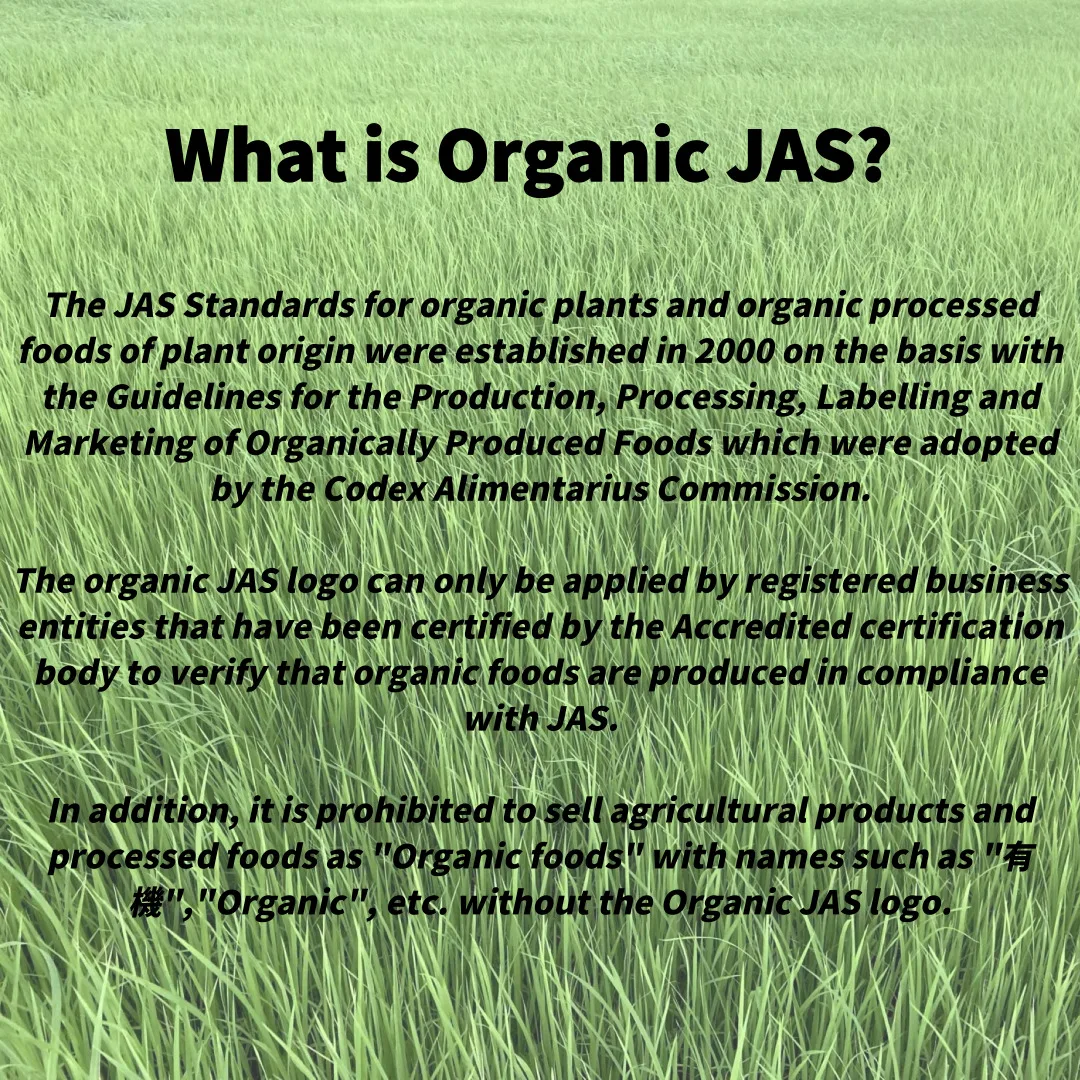 What is Organic JAS?

The JAS Standards for organic plants and organic processed foods of plant origin were established in 2000 on the basis with the Guidelines for the Production, Processing, Labelling and Marketing of Organically Produced Foods which were adopted by the Codex Alimentarius Commission.

The organic JAS logo can only be applied by registered business entities that have been certified by the Accredited certification body to verify that organic foods are produced in compliance with JAS.

In addition, it is prohibited to sell agricultural products and processed foods as "Organic foods" with names such as "有機","Organic", etc. without the Organic JAS logo.